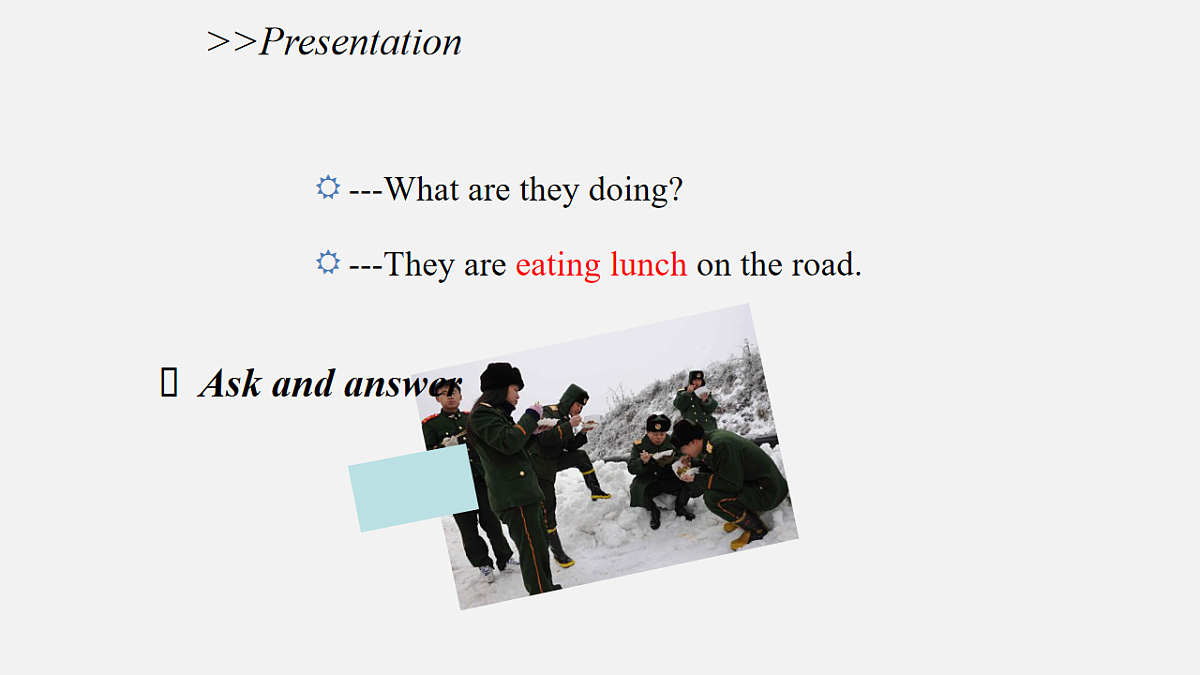 >>Presentation

---What are they doing?

---They are eating lunch on the road.

Ask and answer